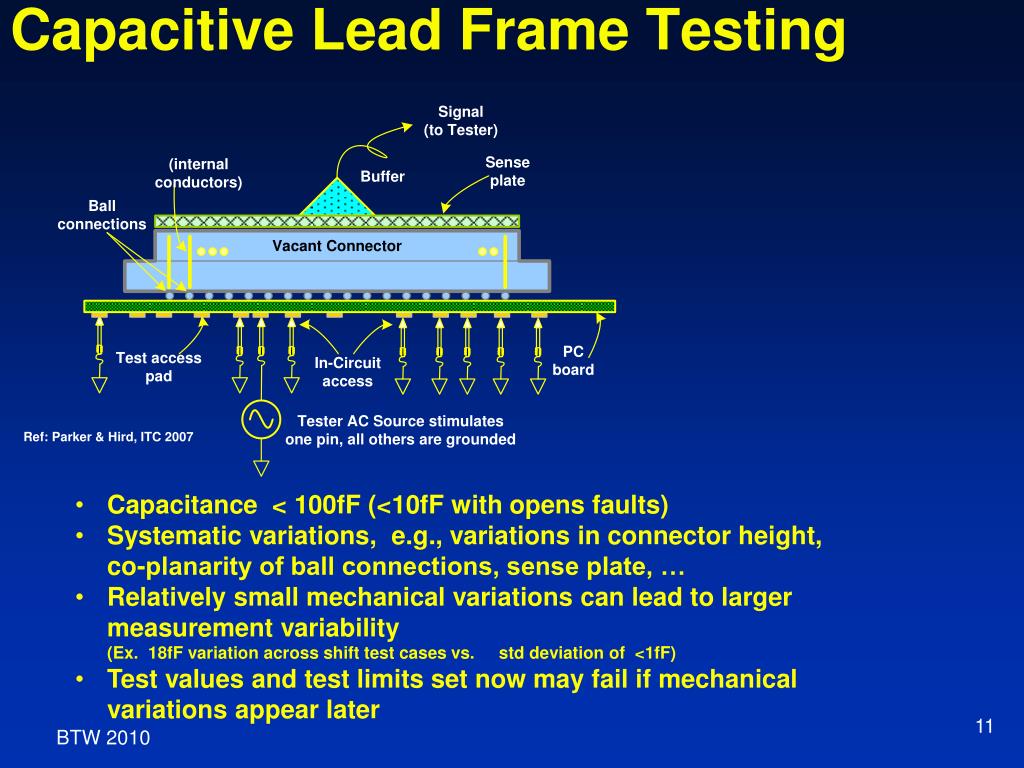 Capacitive Lead Frame Testing

Signal
(to Tester)

(internal
conductors)

Buffer

Sense
plate

Ball
connections

Vacant Connector

Test access
pad

In-Circuit
access

PC
board

Tester AC Source stimulates
one pin, all others are grounded

Ref: Parker & Hird, ITC 2007

• Capacitance < 100fF (<10fF with opens faults)
• Systematic variations, e.g., variations in connector height, co-planarity of ball connections, sense plate, …
• Relatively small mechanical variations can lead to larger measurement variability
(Ex. 18fF variation across shift test cases vs. std deviation of <1fF)
• Test values and test limits set now may fail if mechanical variations appear later

BTW 2010

11